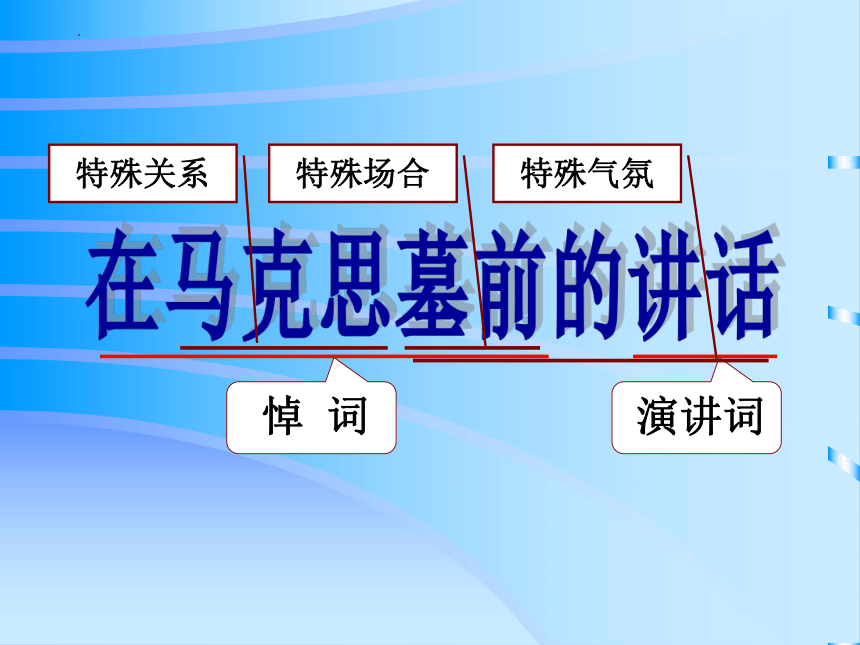 特殊关系

特殊场合

特殊气氛

在马克思墓前的讲话

悼 词

演讲词